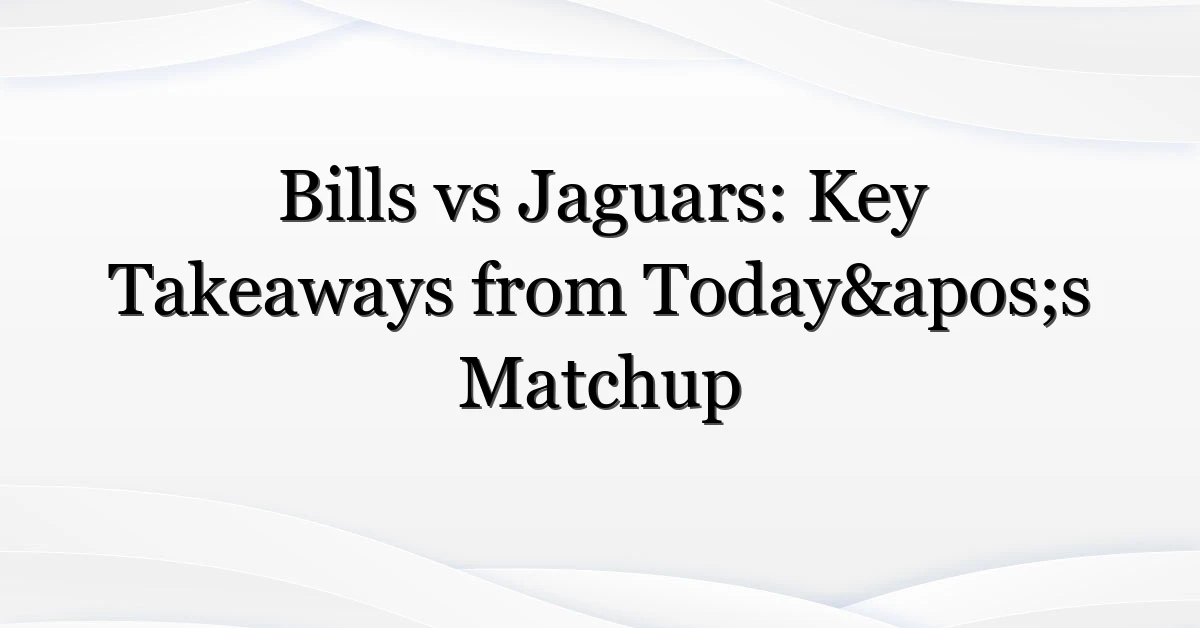 Bills vs Jaguars: Key Takeaways from Today&apos;s Matchup